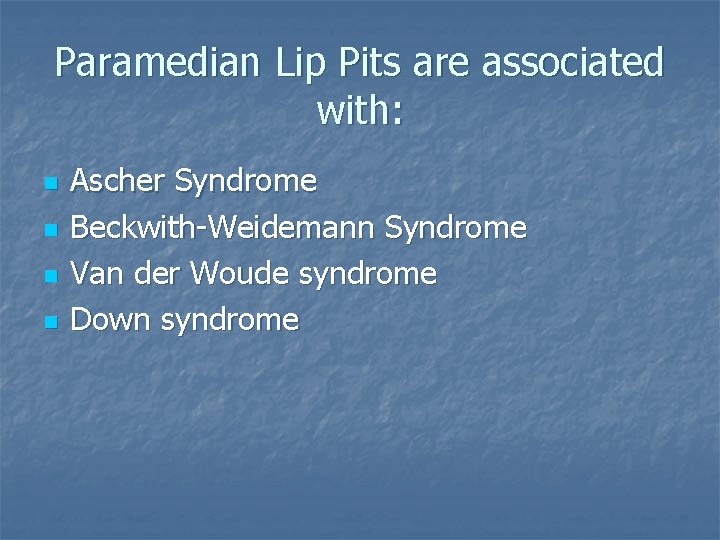 Paramedian Lip Pits are associated with:

- Ascher Syndrome
- Beckwith-Weidemann Syndrome
- Van der Woude syndrome
- Down syndrome